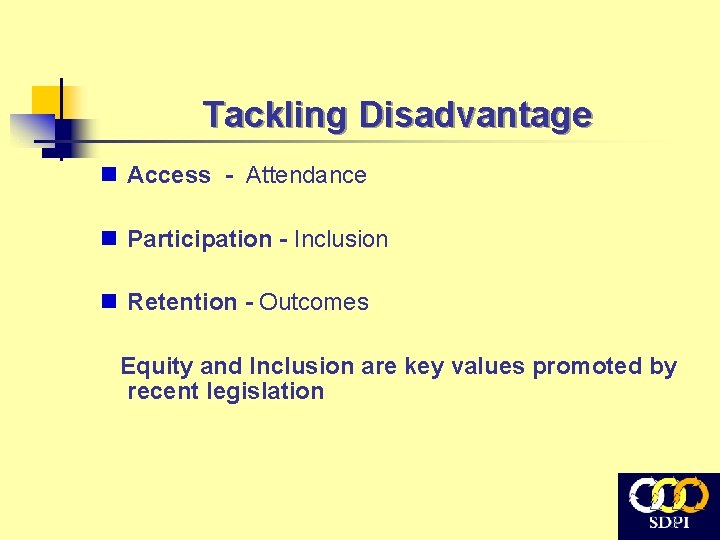 Tackling Disadvantage

Access - Attendance

Participation - Inclusion

Retention - Outcomes

Equity and Inclusion are key values promoted by recent legislation

SDPI